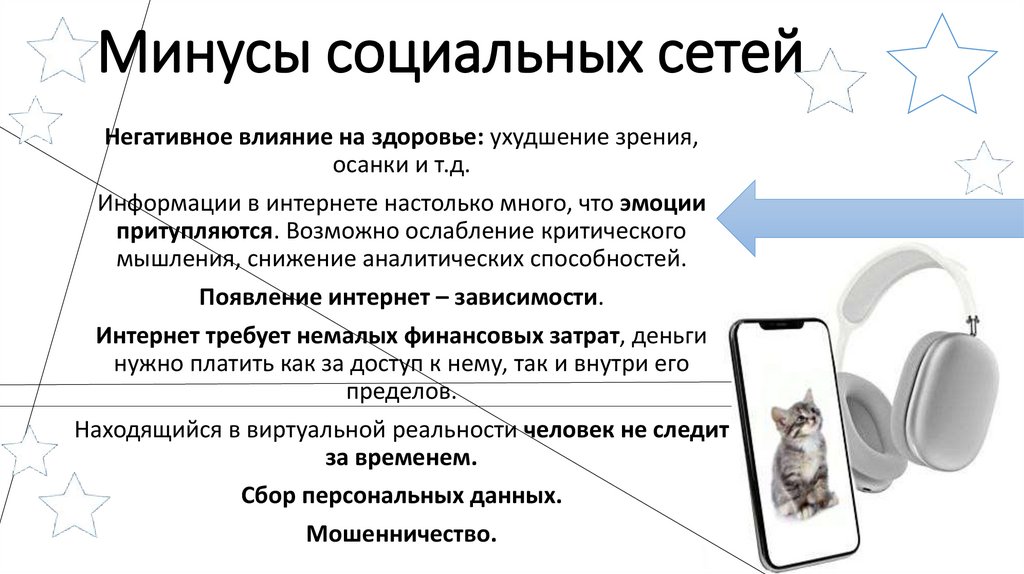 Минусы социальных сетей

Негативное влияние на здоровье: ухудшение зрения, осанки и т.д.

Информации в интернете настолько много, что эмоции притупляются. Возможно ослабление критического мышления, снижение аналитических способностей.

Появление интернет – зависимости.

Интернет требует немалых финансовых затрат, деньги нужно платить как за доступ к нему, так и внутри его пределов.

Находящийся в виртуальной реальности человек не следит за временем.

Сбор персональных данных.

Мошенничество.